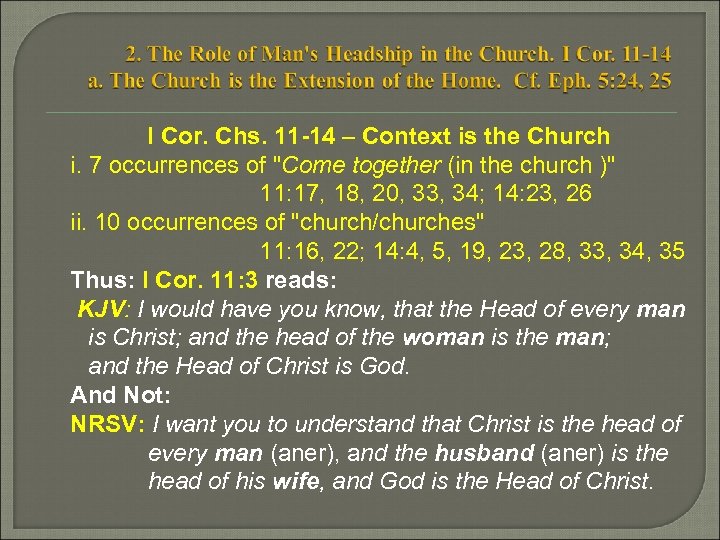 2. The Role of Man's Headship in the Church. I Cor. 11-14
a. The Church is the Extension of the Home. Cf. Eph. 5:24, 25

I Cor. Chs. 11-14 – Context is the Church
i. 7 occurrences of "Come together (in the church )"
11:17, 18, 20, 33, 34; 14:23, 26
ii. 10 occurrences of "church/churches"
11:16, 22; 14:4, 5, 19, 23, 28, 33, 34, 35
Thus: I Cor. 11:3 reads:
KJV: I would have you know, that the Head of every man is Christ; and the head of the woman is the man; and the Head of Christ is God.
And Not:
NRSV: I want you to understand that Christ is the head of every man (aner), and the husband (aner) is the head of his wife, and God is the Head of Christ.